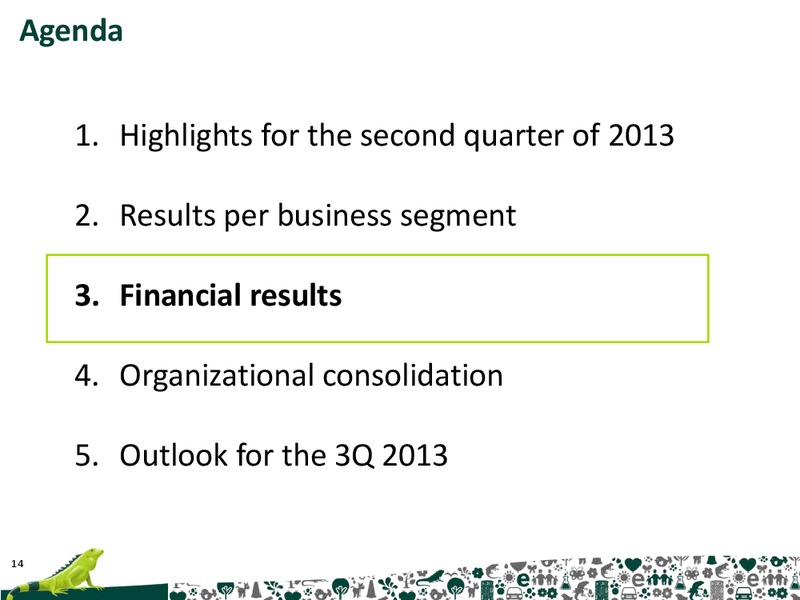 Agenda

1. Highlights for the second quarter of 2013

2. Results per business segment

3. Financial results

4. Organizational consolidation

5. Outlook for the 3Q 2013

14